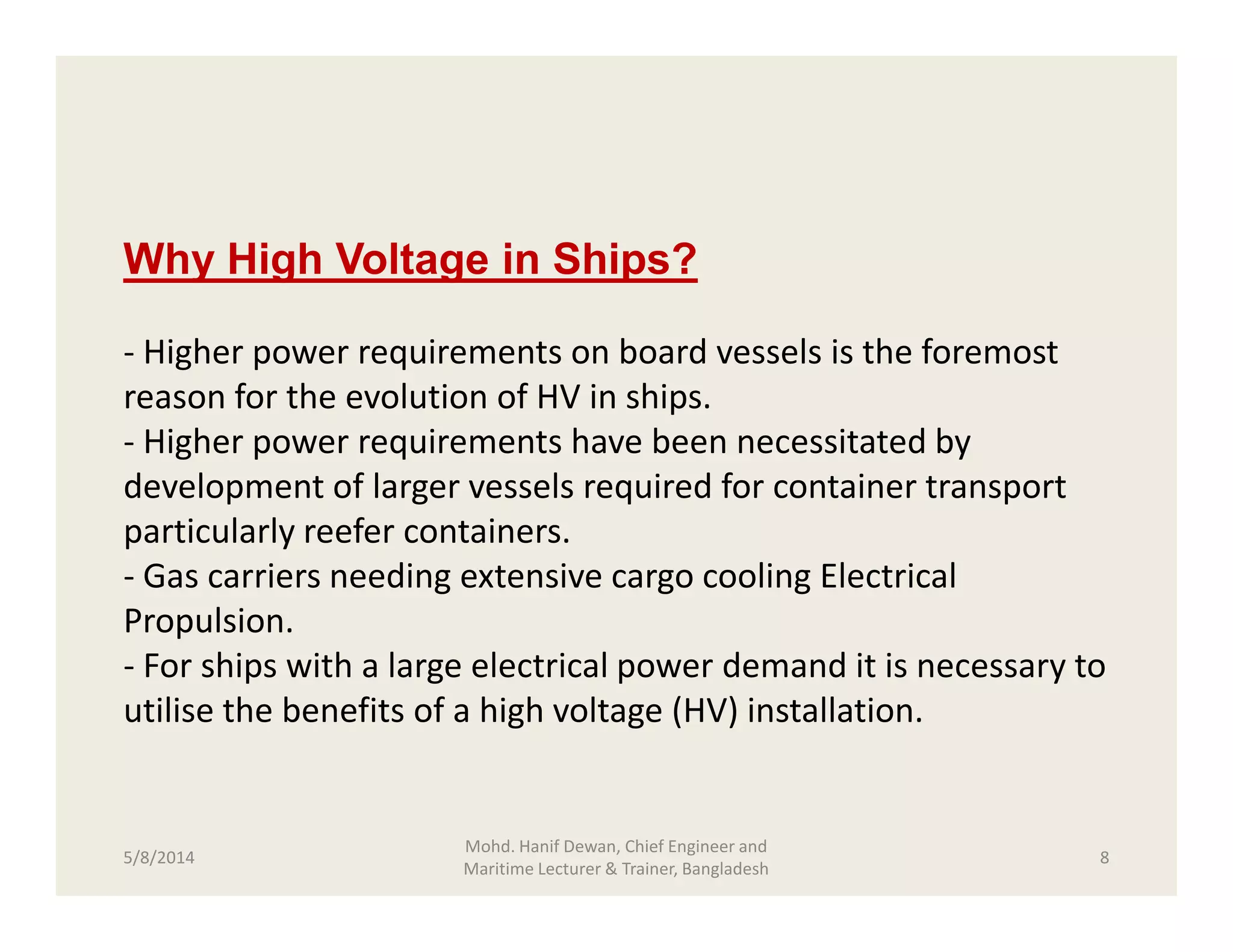 Why High Voltage in Ships?

- Higher power requirements on board vessels is the foremost reason for the evolution of HV in ships.
- Higher power requirements have been necessitated by development of larger vessels required for container transport particularly reefer containers.
- Gas carriers needing extensive cargo cooling Electrical Propulsion.
- For ships with a large electrical power demand it is necessary to utilise the benefits of a high voltage (HV) installation.

5/8/2014

Mohd. Hanif Dewan, Chief Engineer and Maritime Lecturer & Trainer, Bangladesh

8